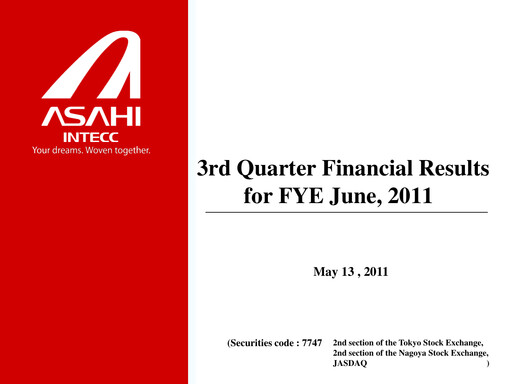 ASAHI
INTECC
Your dreams. Woven together.

3rd Quarter Financial Results for FYE June, 2011

May 13 , 2011

(Securities code : 7747 2nd section of the Tokyo Stock Exchange, 2nd section of the Nagoya Stock Exchange, JASDAQ )